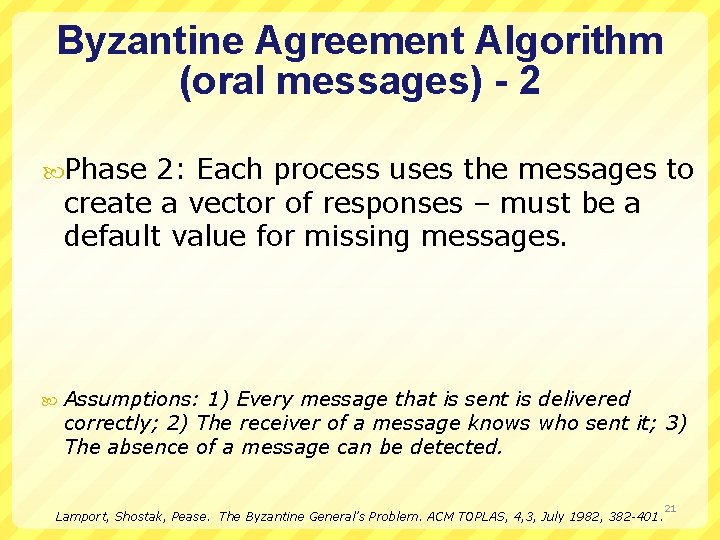 Byzantine Agreement Algorithm (oral messages) - 2

Phase 2: Each process uses the messages to create a vector of responses – must be a default value for missing messages.

Assumptions: 1) Every message that is sent is delivered correctly; 2) The receiver of a message knows who sent it; 3) The absence of a message can be detected.

Lamport, Shostak, Pease. The Byzantine General's Problem. ACM TOPLAS, 4,3, July 1982, 382-401.

21